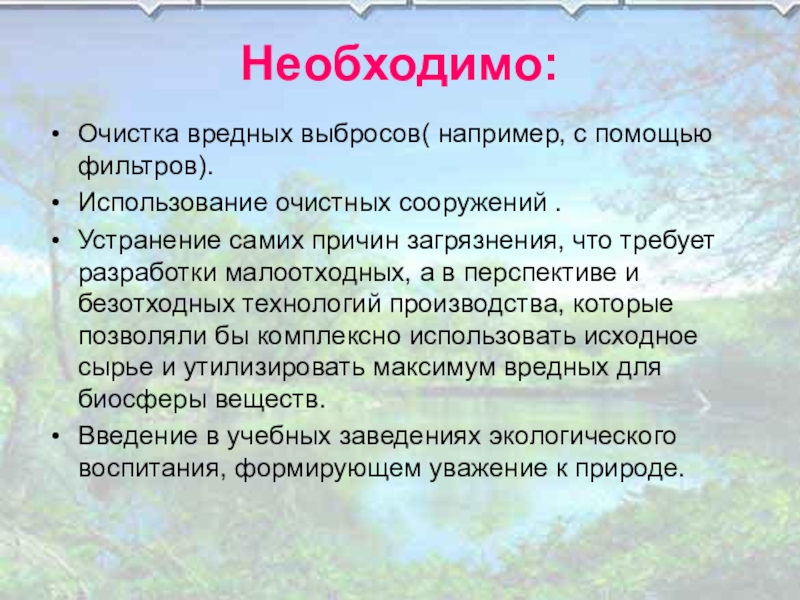 Необходимо:

• Очистка вредных выбросов( например, с помощью фильтров).

• Использование очистных сооружений .

• Устранение самих причин загрязнения, что требует разработки малоотходных, а в перспективе и безотходных технологий производства, которые позволяли бы комплексно использовать исходное сырье и утилизировать максимум вредных для биосферы веществ.

• Введение в учебных заведениях экологического воспитания, формирующем уважение к природе.